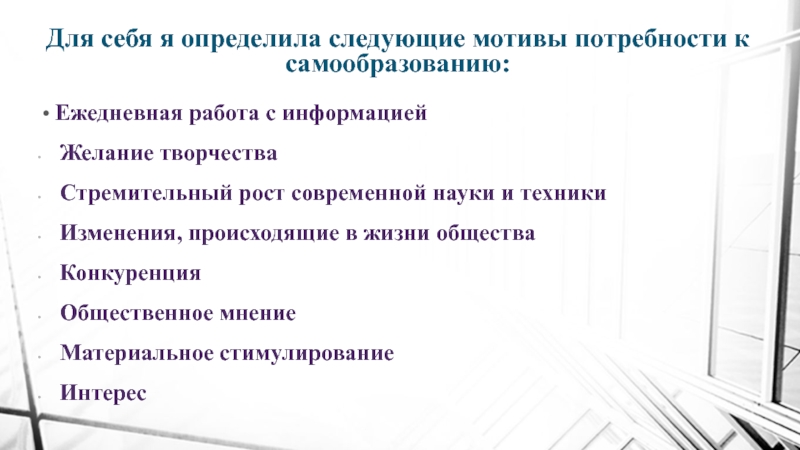 Для себя я определила следующие мотивы потребности к самообразованию:

• Ежедневная работа с информацией
• Желание творчества
• Стремительный рост современной науки и техники
• Изменения, происходящие в жизни общества
• Конкуренция
• Общественное мнение
• Материальное стимулирование
• Интерес